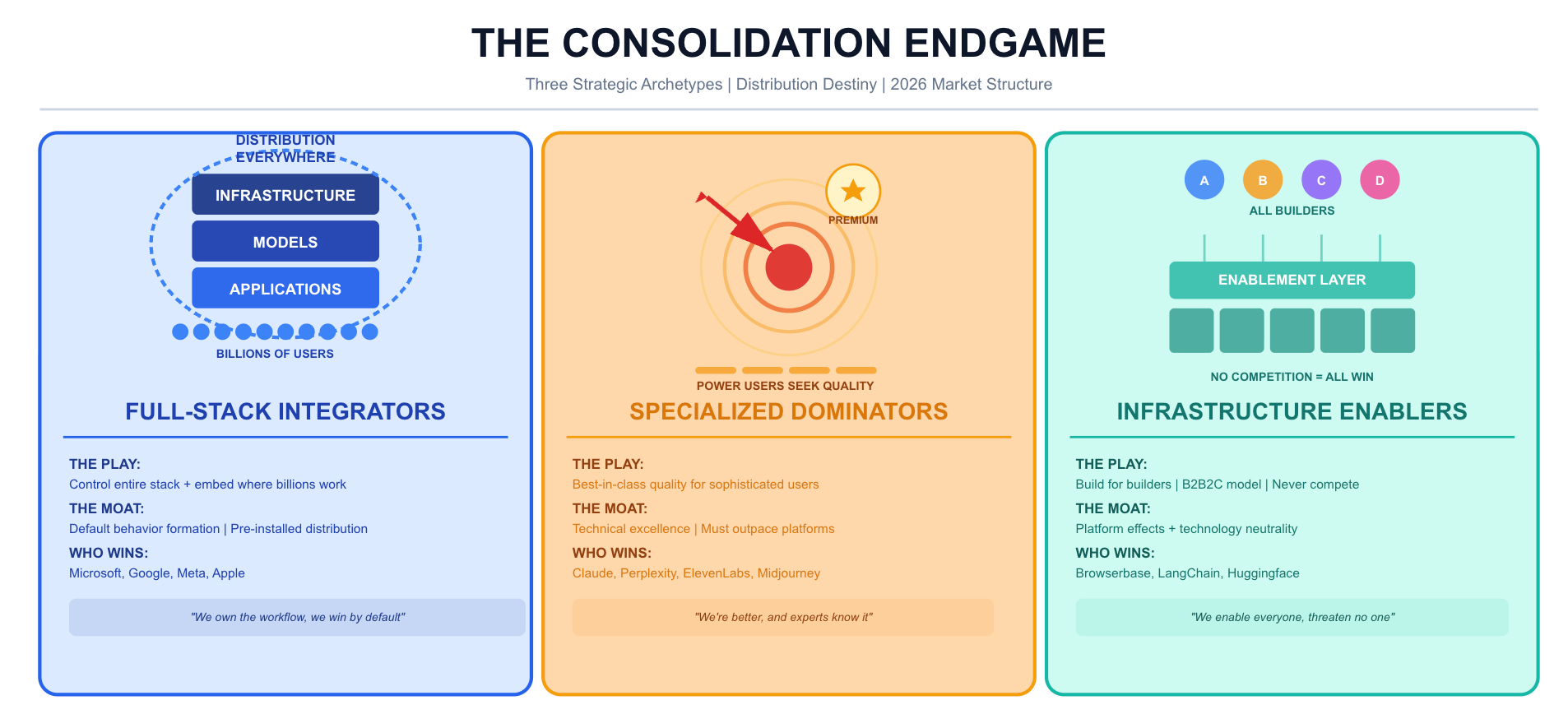 THE CONSOLIDATION ENDGAME

Three Strategic Archetypes | Distribution Destiny | 2026 Market Structure

DISTRIBUTION EVERYWHERE

INFRASTRUCTURE

MODELS

APPLICATIONS

BILLIONS OF USERS

FULL-STACK INTEGRATORS

THE PLAY:
Control entire stack + embed where billions work

THE MOAT:
Default behavior formation | Pre-installed distribution

WHO WINS:
Microsoft, Google, Meta, Apple

"We own the workflow, we win by default"

PREMIUM

POWER USERS SEEK QUALITY

SPECIALIZED DOMINATORS

THE PLAY:
Best-in-class quality for sophisticated users

THE MOAT:
Technical excellence | Must outpace platforms

WHO WINS:
Claude, Perplexity, ElevenLabs, Midjourney

"We're better, and experts know it"

A B C D

ALL BUILDERS

ENABLEMENT LAYER

NO COMPETITION = ALL WIN

INFRASTRUCTURE ENABLERS

THE PLAY:
Build for builders | B2B2C model | Never compete

THE MOAT:
Platform effects + technology neutrality

WHO WINS:
Browserbase, LangChain, Huggingface

"We enable everyone, threaten no one"